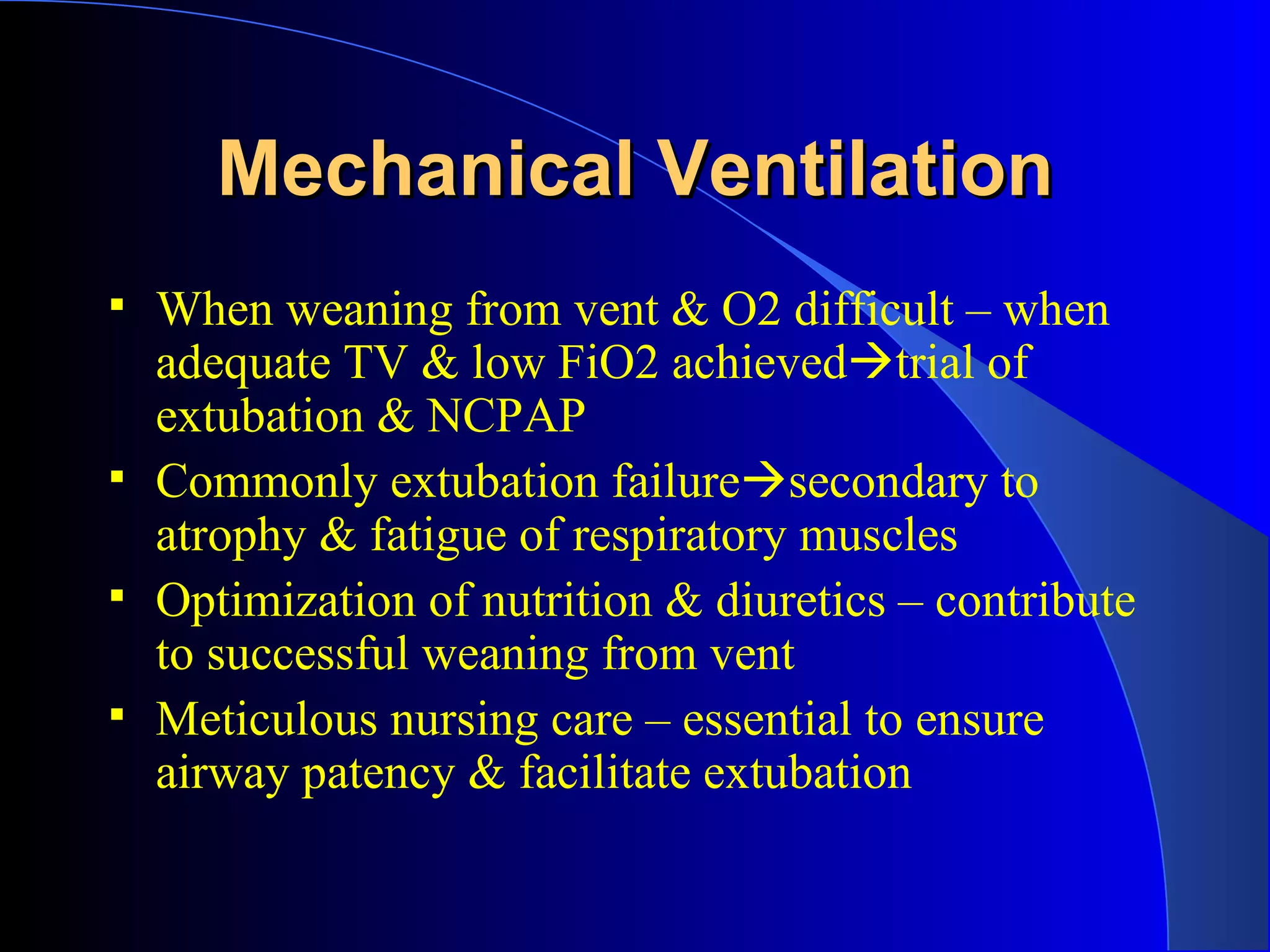 Mechanical Ventilation

▪ When weaning from vent & O2 difficult – when adequate TV & low FiO2 achieved→trial of extubation & NCPAP

▪ Commonly extubation failure→secondary to atrophy & fatigue of respiratory muscles

▪ Optimization of nutrition & diuretics – contribute to successful weaning from vent

▪ Meticulous nursing care – essential to ensure airway patency & facilitate extubation